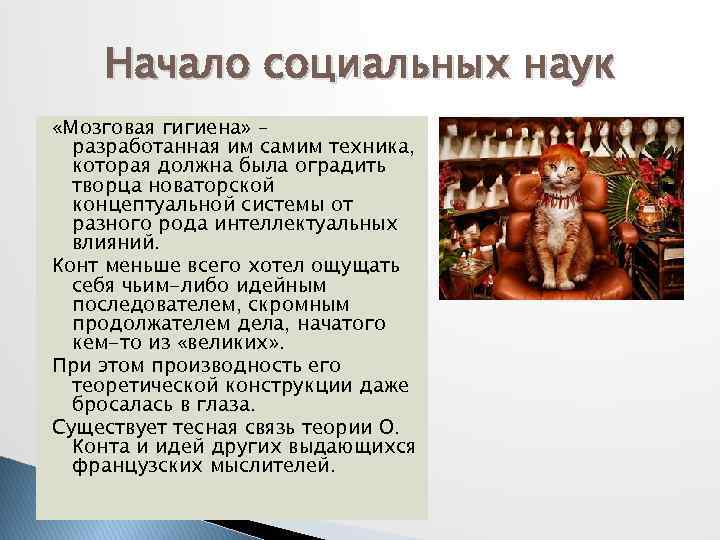 Начало социальных наук

«Мозговая гигиена» – разработанная им самим техника, которая должна была оградить творца новаторской концептуальной системы от разного рода интеллектуальных влияний.

Конт меньше всего хотел ощущать себя чьим-либо идейным последователем, скромным продолжателем дела, начатого кем-то из «великих».

При этом производность его теоретической конструкции даже бросалась в глаза.

Существует тесная связь теории О. Конта и идей других выдающихся французских мыслителей.